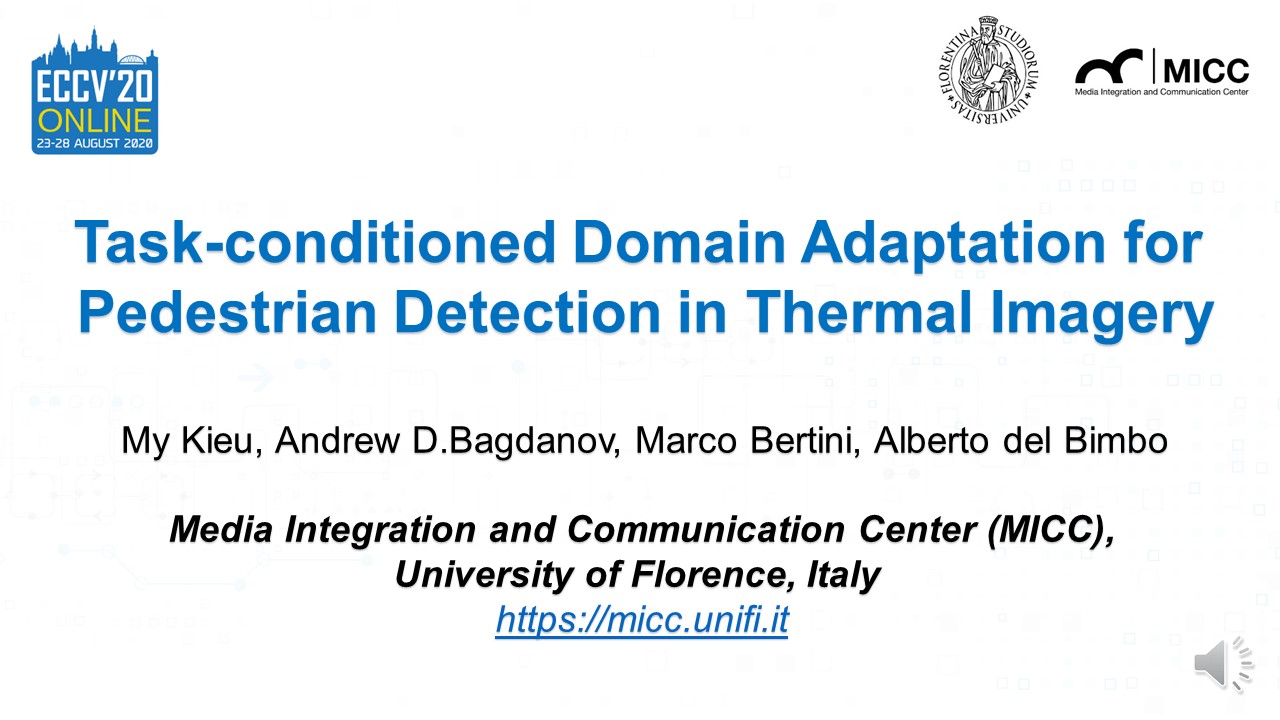 ECCV'20 ONLINE
23-28 AUGUST 2020

FLORENTINA STUDIORUM UNIVERSITAS

MICC
Media Integration and Communication Center

Task-conditioned Domain Adaptation for Pedestrian Detection in Thermal Imagery

My Kieu, Andrew D.Bagdanov, Marco Bertini, Alberto del Bimbo

Media Integration and Communication Center (MICC), University of Florence, Italy
https://micc.unifi.it